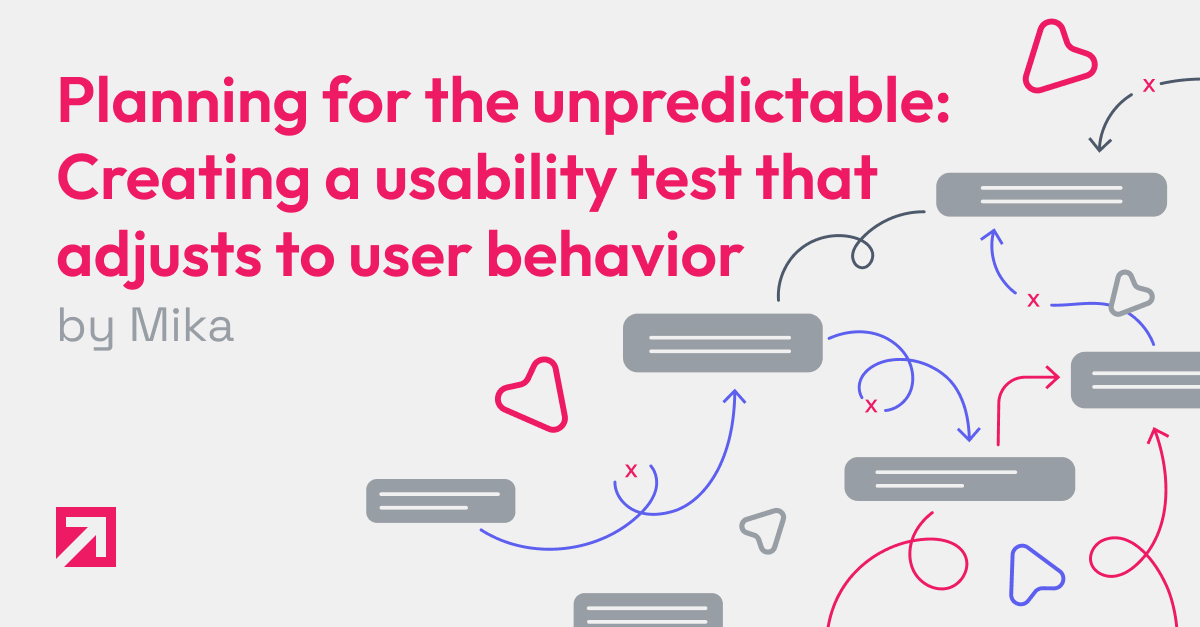 Planning for the unpredictable: Creating a usability test that adjusts to user behavior

by Mika

x

x

x

x